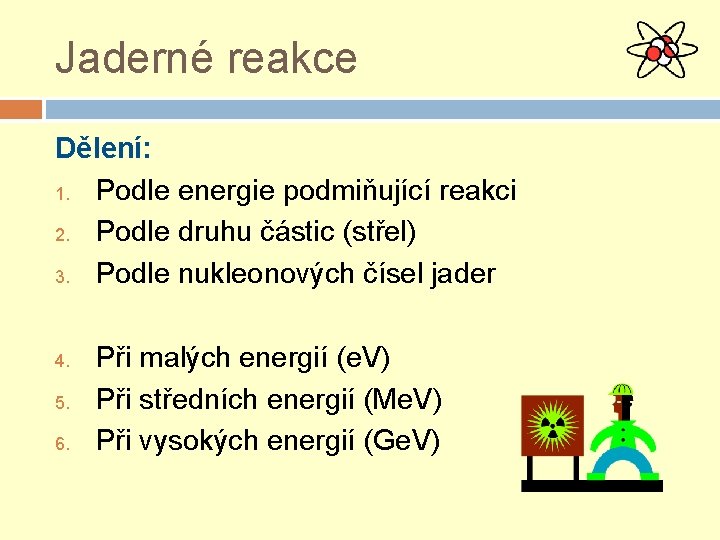 Jaderné reakce

Dělení:

1. Podle energie podmiňující reakci
2. Podle druhu částic (střel)
3. Podle nukleonových čísel jader

4. Při malých energií (eV)
5. Při středních energií (MeV)
6. Při vysokých energií (GeV)